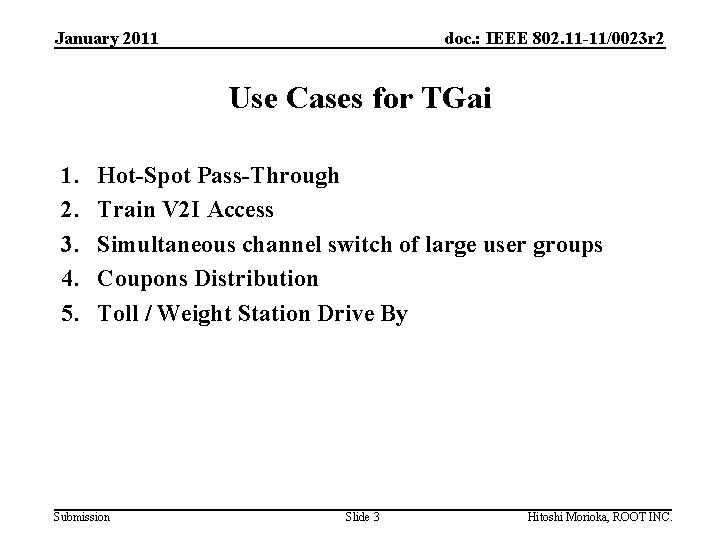 January 2011

doc.: IEEE 802.11-11/0023r2

Use Cases for TGai

1. Hot-Spot Pass-Through
2. Train V2I Access
3. Simultaneous channel switch of large user groups
4. Coupons Distribution
5. Toll / Weight Station Drive By

Submission

Slide 3

Hitoshi Morioka, ROOT INC.